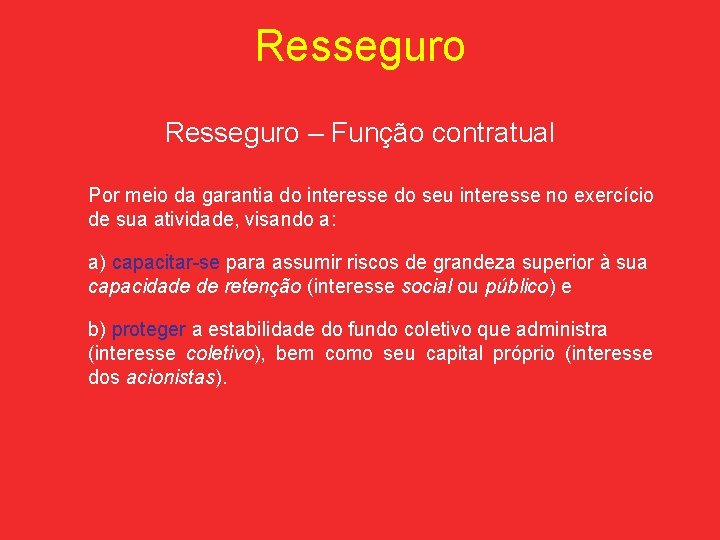 Resseguro

Resseguro – Função contratual

Por meio da garantia do interesse do seu interesse no exercício de sua atividade, visando a:

a) capacitar-se para assumir riscos de grandeza superior à sua capacidade de retenção (interesse social ou público) e

b) proteger a estabilidade do fundo coletivo que administra (interesse coletivo), bem como seu capital próprio (interesse dos acionistas).